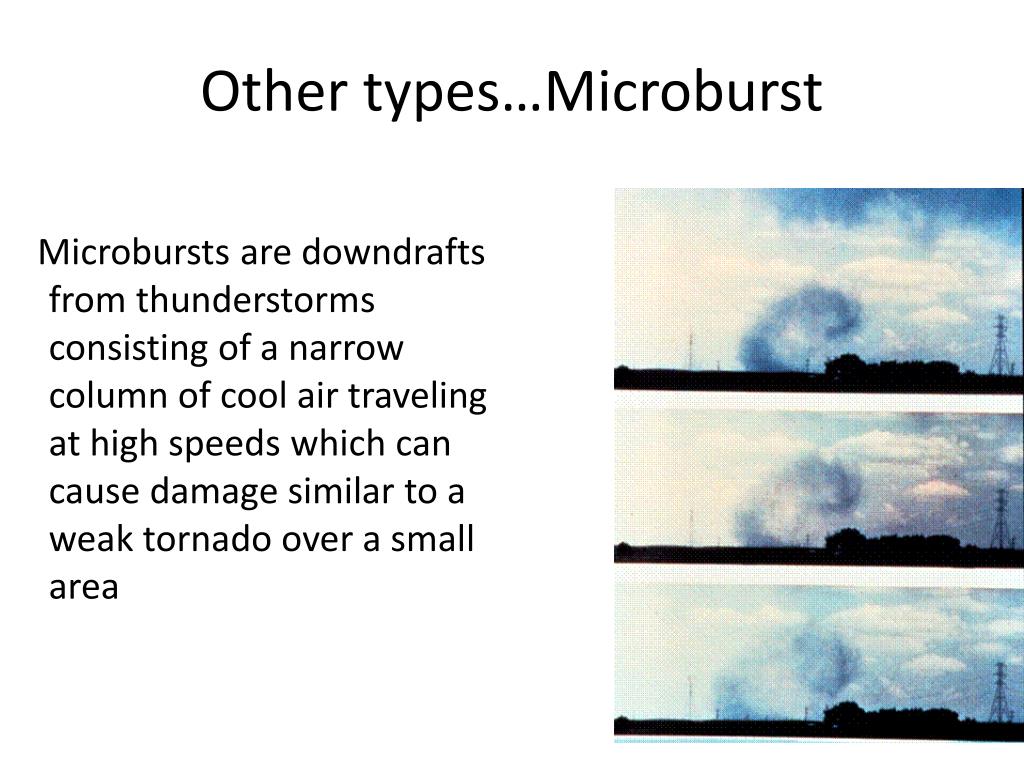 Other types…Microburst

Microbursts are downdrafts from thunderstorms consisting of a narrow column of cool air traveling at high speeds which can cause damage similar to a weak tornado over a small area